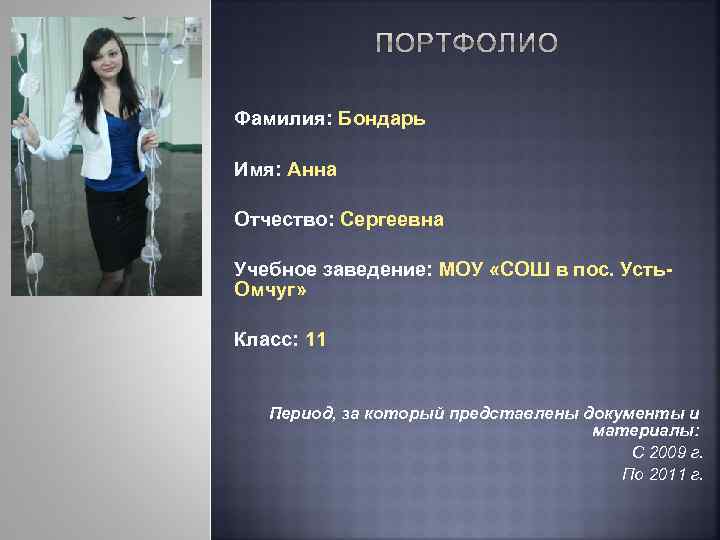 ПОРТФОЛИО

Фамилия: Бондарь

Имя: Анна

Отчество: Сергеевна

Учебное заведение: МОУ «СОШ в пос. Усть-Омчуг»

Класс: 11

Период, за который представлены документы и материалы:
С 2009 г.
По 2011 г.